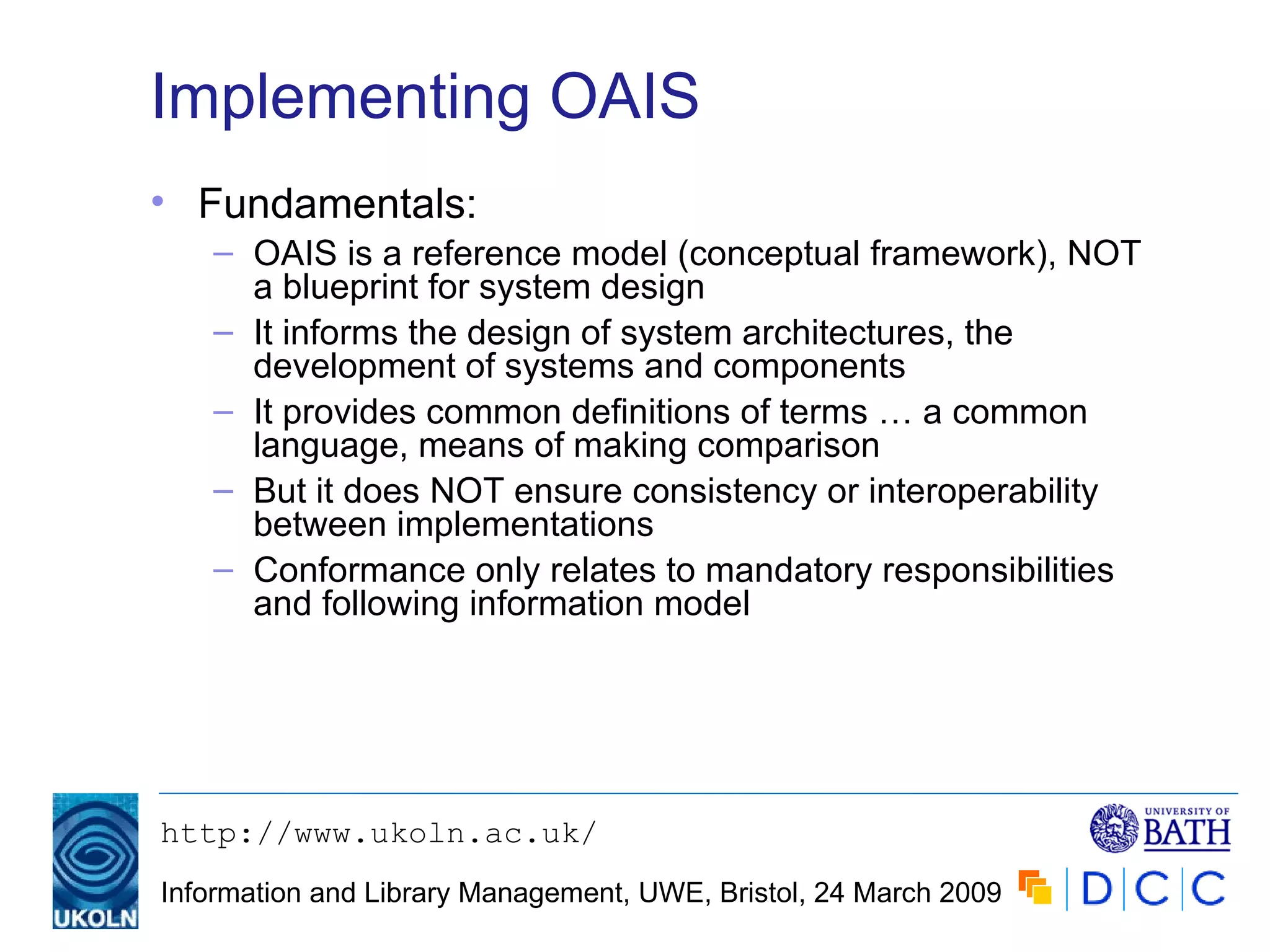 Implementing OAIS

• Fundamentals:
– OAIS is a reference model (conceptual framework), NOT a blueprint for system design
– It informs the design of system architectures, the development of systems and components
– It provides common definitions of terms … a common language, means of making comparison
– But it does NOT ensure consistency or interoperability between implementations
– Conformance only relates to mandatory responsibilities and following information model

UKOLN
http://www.ukoln.ac.uk/
Information and Library Management, UWE, Bristol, 24 March 2009
UNIVERSITY OF BATH
D C C